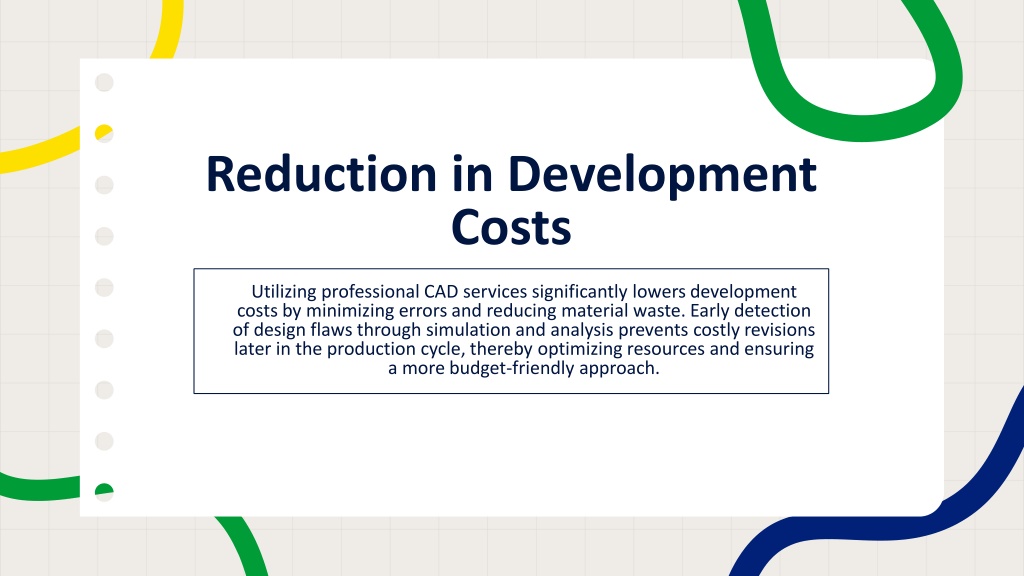 Reduction in Development Costs

Utilizing professional CAD services significantly lowers development costs by minimizing errors and reducing material waste. Early detection of design flaws through simulation and analysis prevents costly revisions later in the production cycle, thereby optimizing resources and ensuring a more budget-friendly approach.